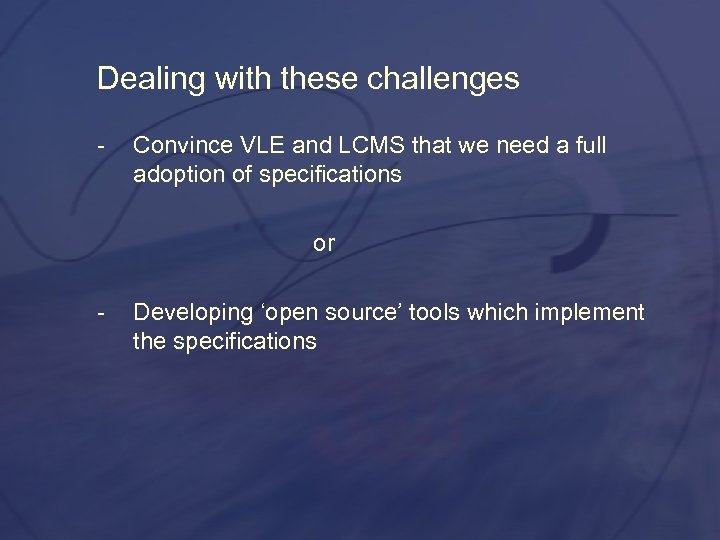 Dealing with these challenges

- Convince VLE and LCMS that we need a full adoption of specifications

or

- Developing ‘open source’ tools which implement the specifications